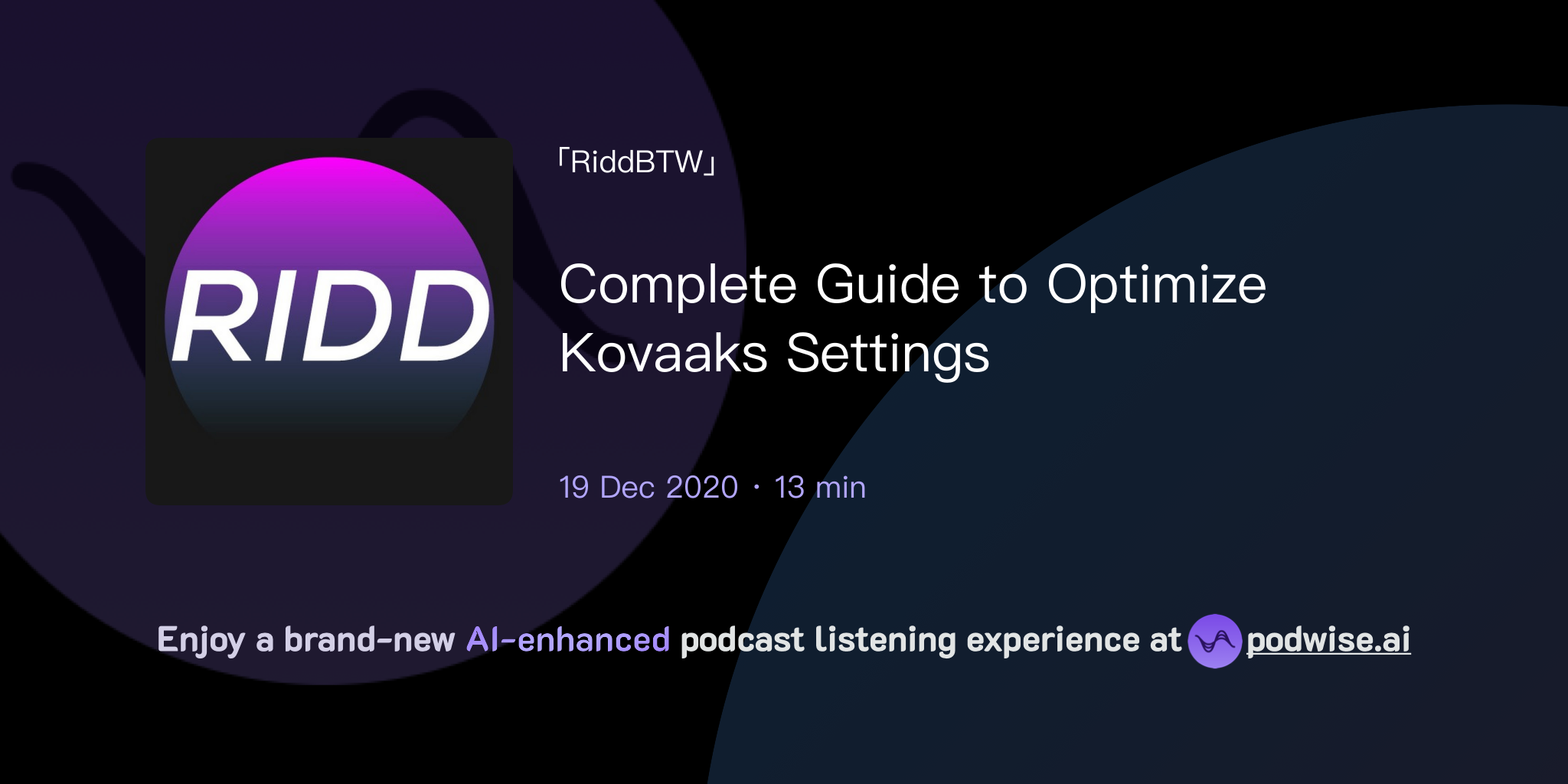 RIDD

「RiddBTW」

Complete Guide to Optimize Kovaaks Settings

19 Dec 2020 · 13 min

Enjoy a brand-new AI-enhanced podcast listening experience at podwise.ai